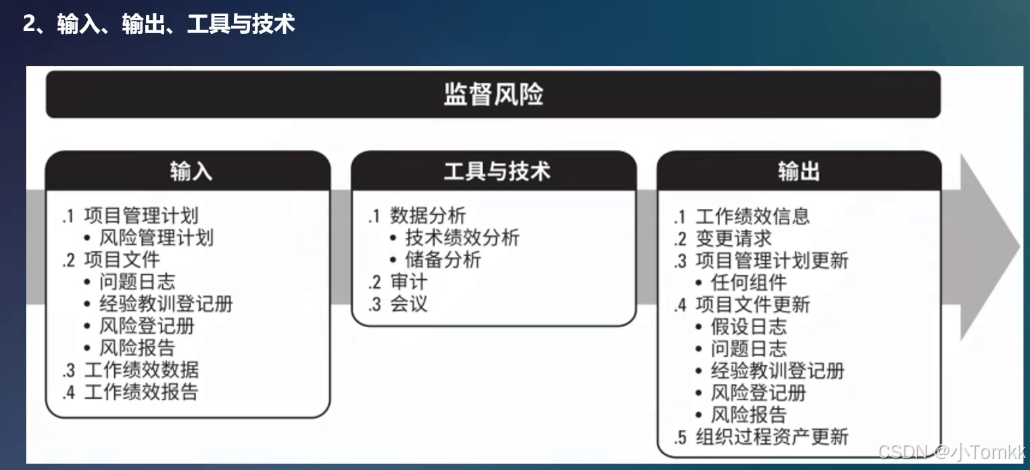 2、输入、输出、工具与技术

监督风险

输入

.1 项目管理计划
• 风险管理计划
.2 项目文件
• 问题日志
• 经验教训登记册
• 风险登记册
• 风险报告
.3 工作绩效数据
.4 工作绩效报告

工具与技术

.1 数据分析
• 技术绩效分析
• 储备分析
.2 审计
.3 会议

输出

.1 工作绩效信息
.2 变更请求
.3 项目管理计划更新
• 任何组件
.4 项目文件更新
• 假设日志
• 问题日志
• 经验教训登记册
• 风险登记册
• 风险报告
.5 组织过程资产更新

CSDN @小Tomkk